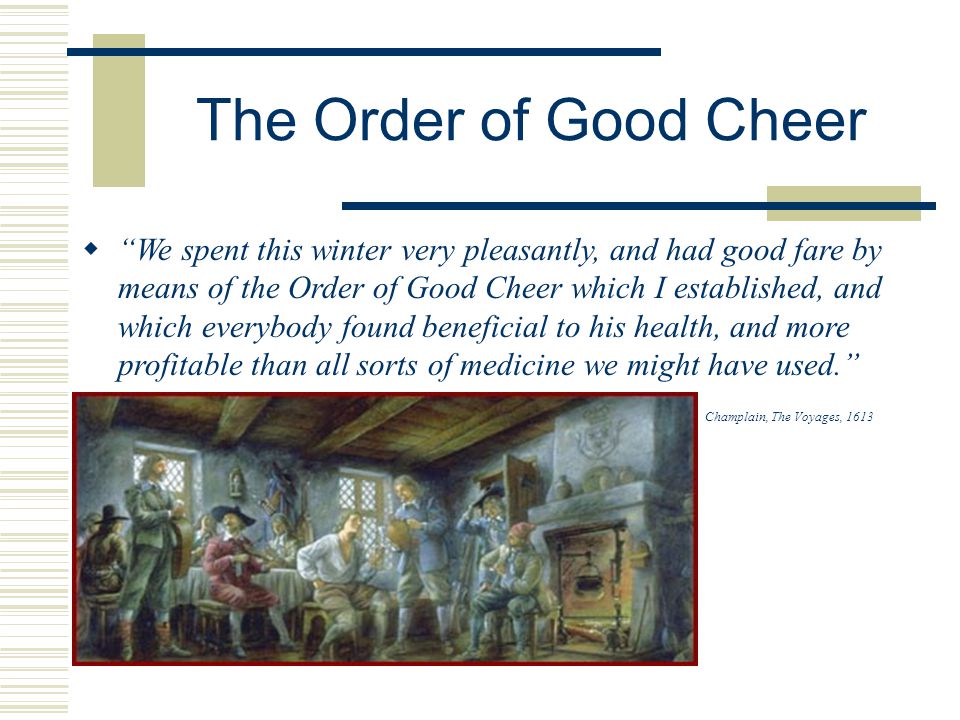 The Order of Good Cheer

“We spent this winter very pleasantly, and had good fare by means of the Order of Good Cheer which I established, and which everybody found beneficial to his health, and more profitable than all sorts of medicine we might have used.”

Champlain, The Voyages, 1613